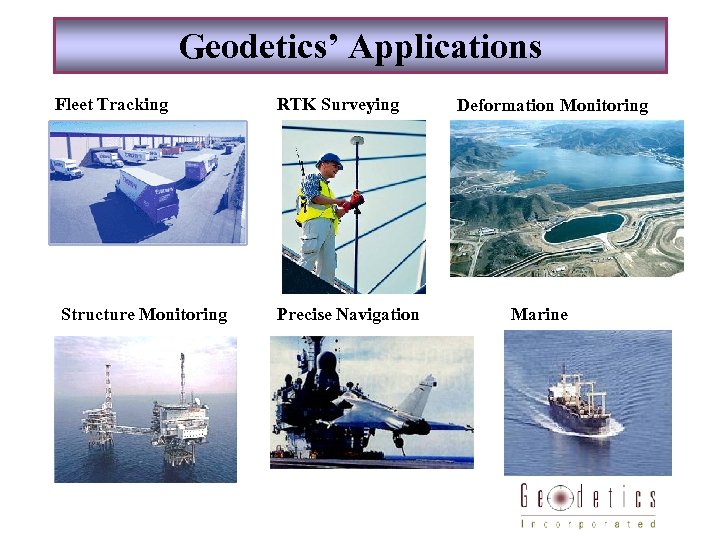 Geodetics' Applications

Fleet Tracking

RTK Surveying

Deformation Monitoring

Structure Monitoring

Precise Navigation

Marine

Geodetics
Incorporated